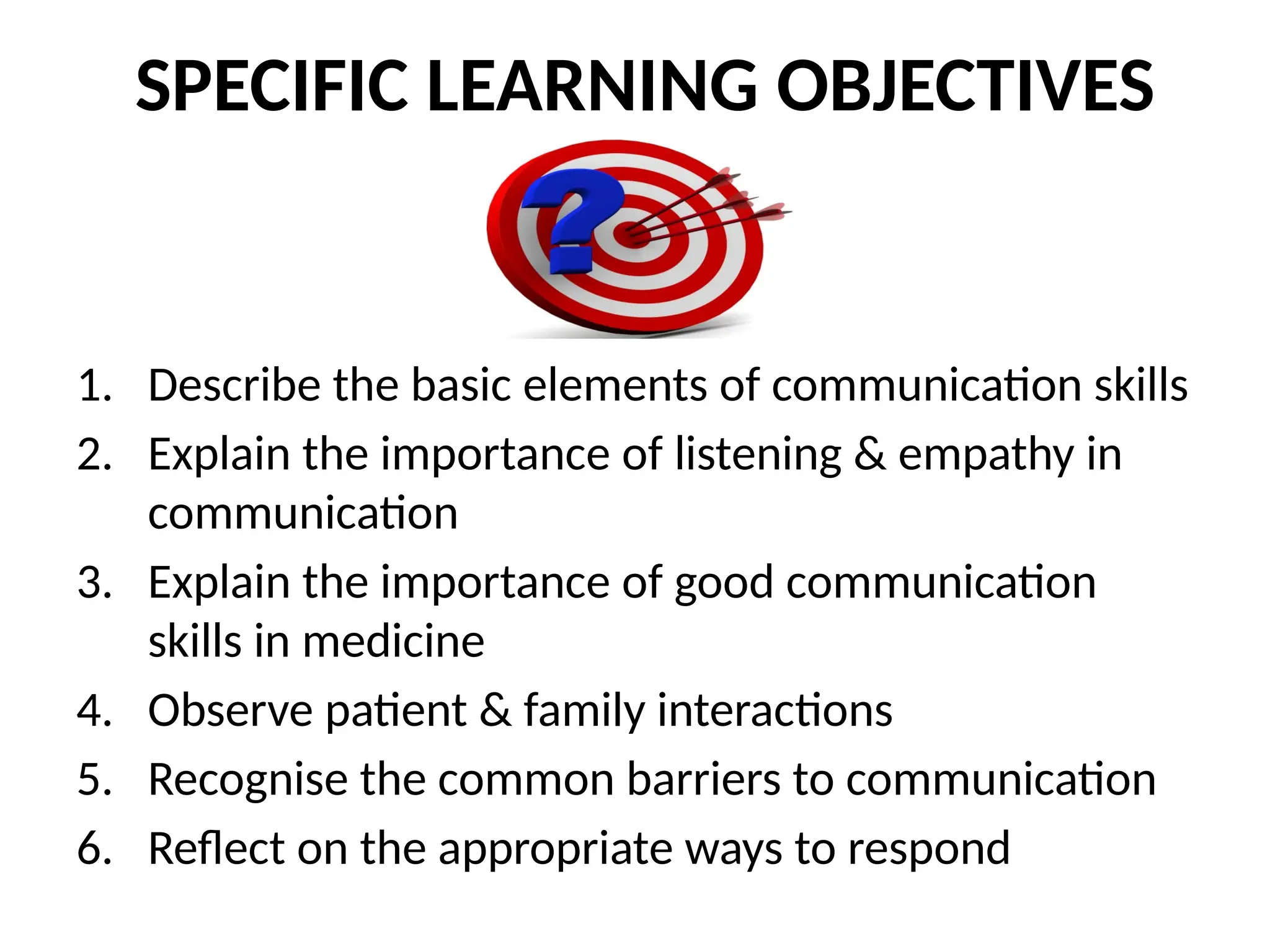 SPECIFIC LEARNING OBJECTIVES

?

1. Describe the basic elements of communication skills
2. Explain the importance of listening & empathy in communication
3. Explain the importance of good communication skills in medicine
4. Observe patient & family interactions
5. Recognise the common barriers to communication
6. Reflect on the appropriate ways to respond